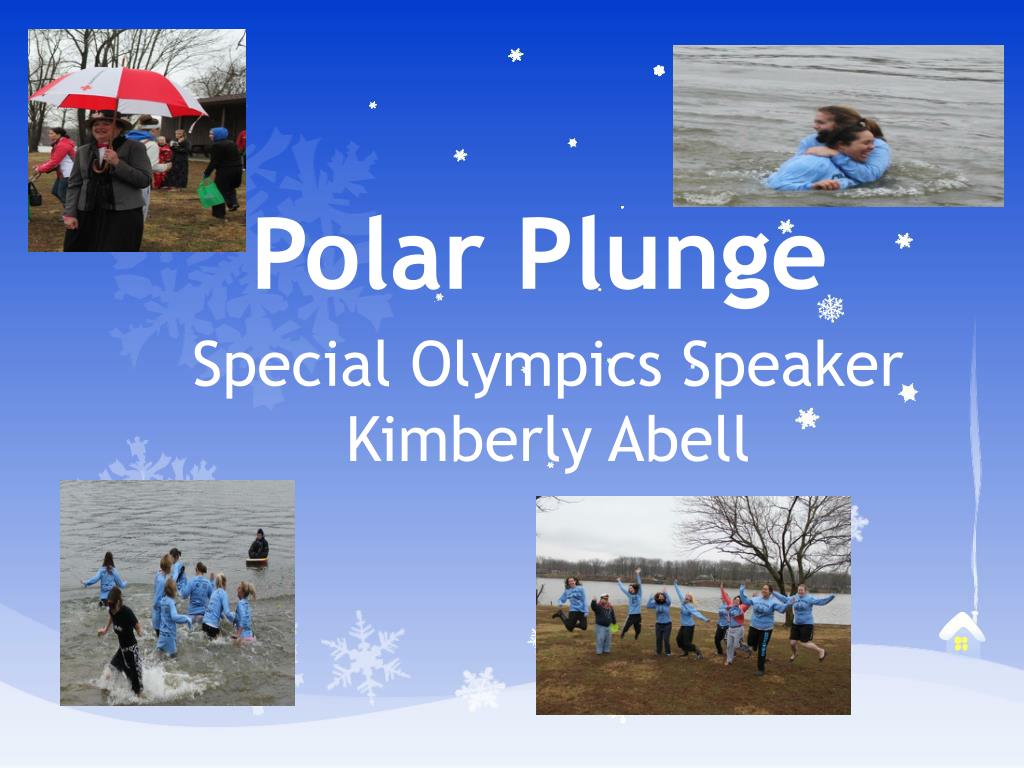 Polar Plunge

Special Olympics Speaker
Kimberly Abell